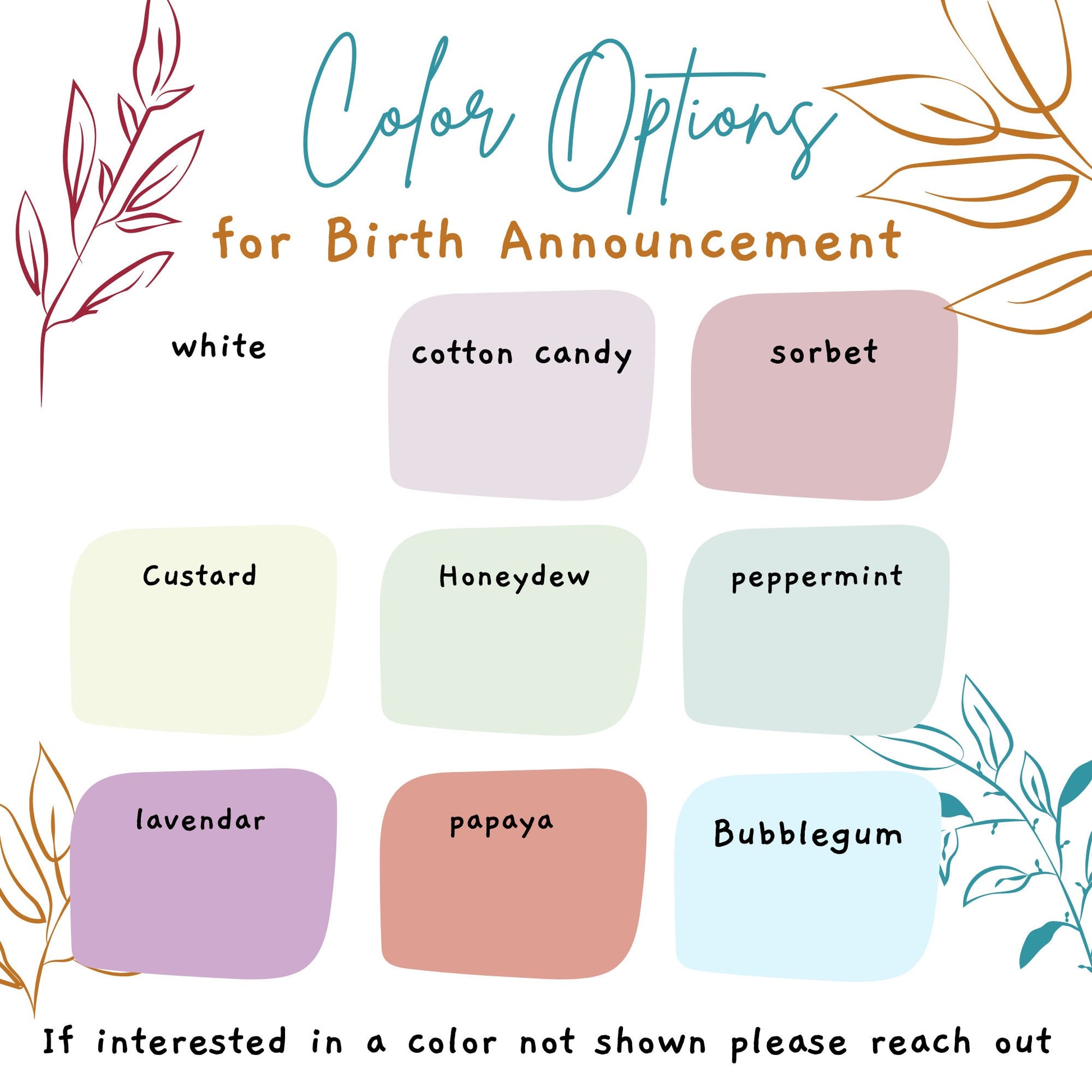 Color Options
for Birth Announcement

white

cotton candy

sorbet

Custard

Honeydew

peppermint

lavendar

papaya

Bubblegum

If interested in a color not shown please reach out